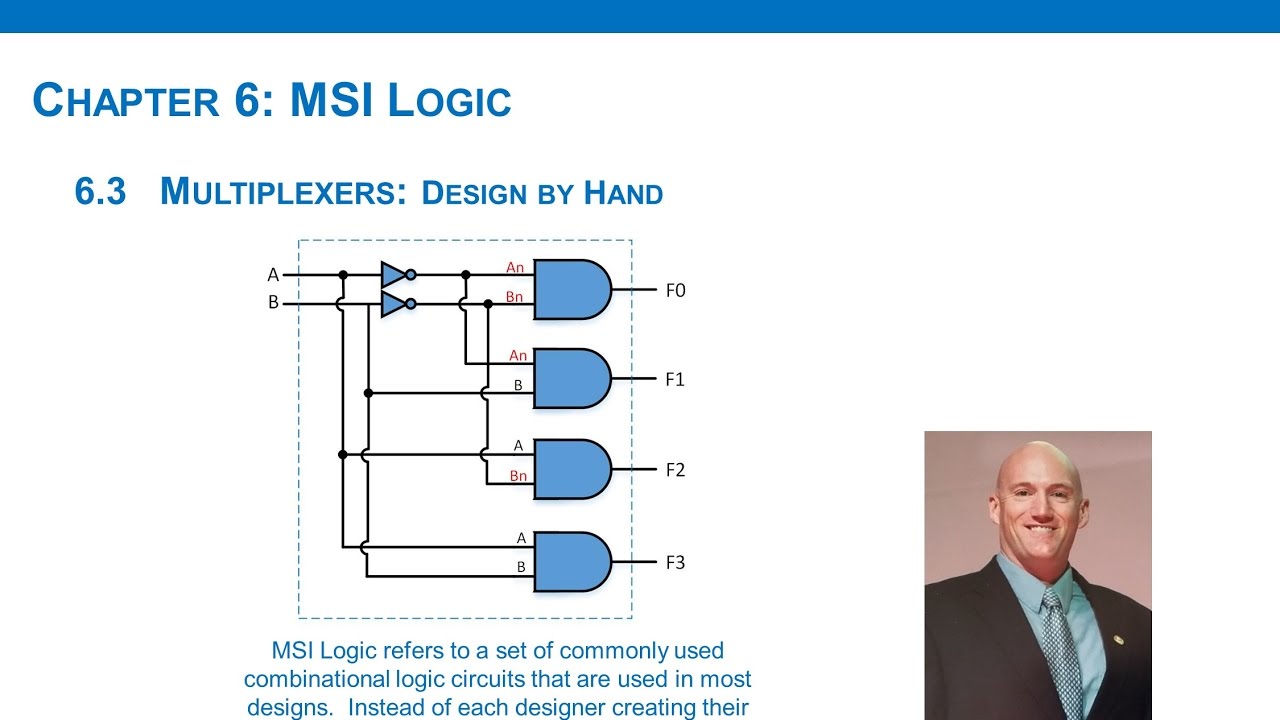 CHAPTER 6: MSI LOGIC

6.3 MULTIPLEXERS: DESIGN BY HAND

A
B
An
Bn
F0
An
B
F1
A
Bn
F2
A
B
F3

MSI Logic refers to a set of commonly used combinational logic circuits that are used in most designs. Instead of each designer creating their